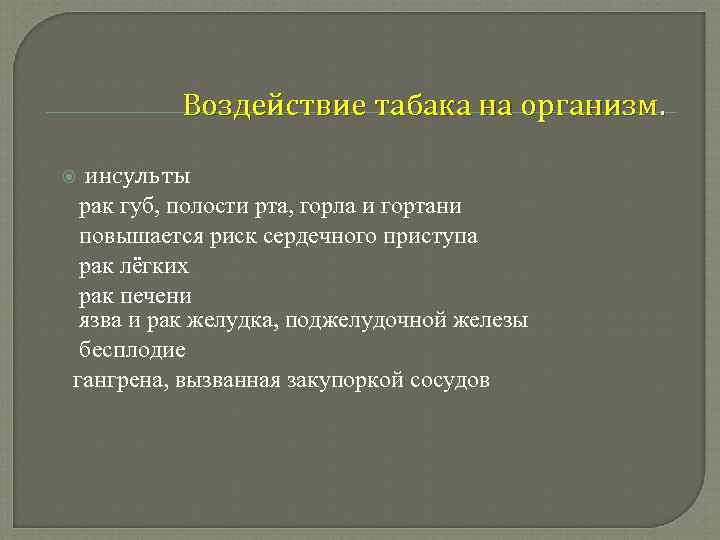 Воздействие табака на организм.

инсульты
рак губ, полости рта, горла и гортани
повышается риск сердечного приступа
рак лёгких
рак печени
язва и рак желудка, поджелудочной железы
бесплодие
гангрена, вызванная закупоркой сосудов